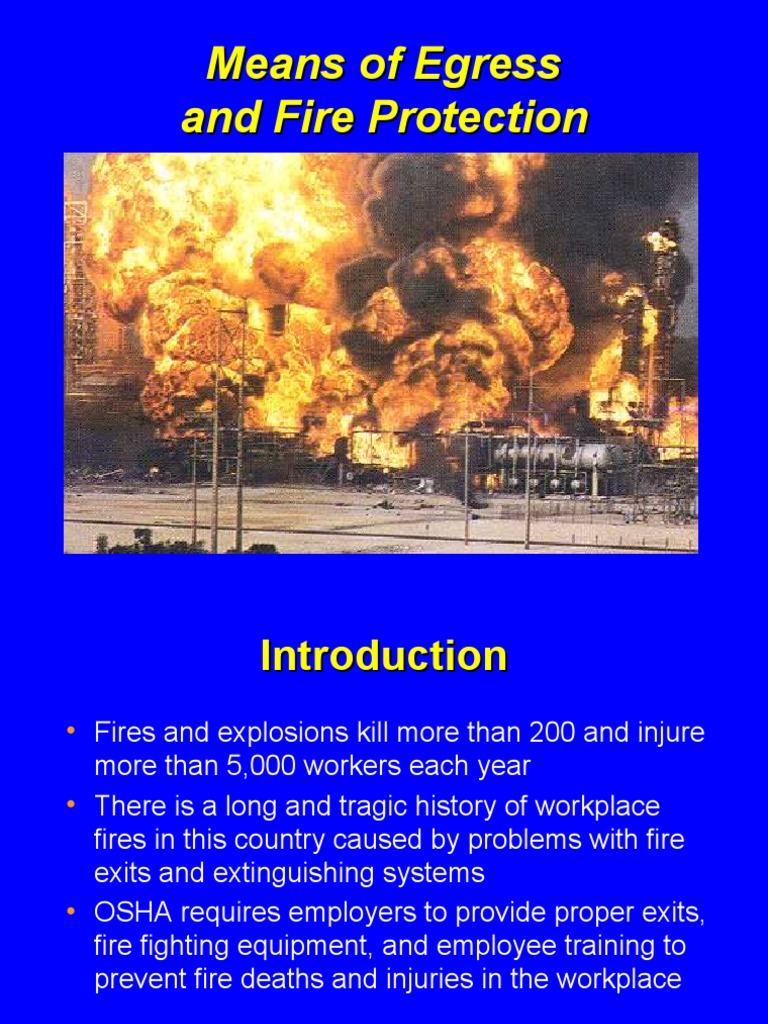 Means of Egress
and Fire Protection

Introduction

• Fires and explosions kill more than 200 and injure more than 5,000 workers each year
• There is a long and tragic history of workplace fires in this country caused by problems with fire exits and extinguishing systems
• OSHA requires employers to provide proper exits, fire fighting equipment, and employee training to prevent fire deaths and injuries in the workplace